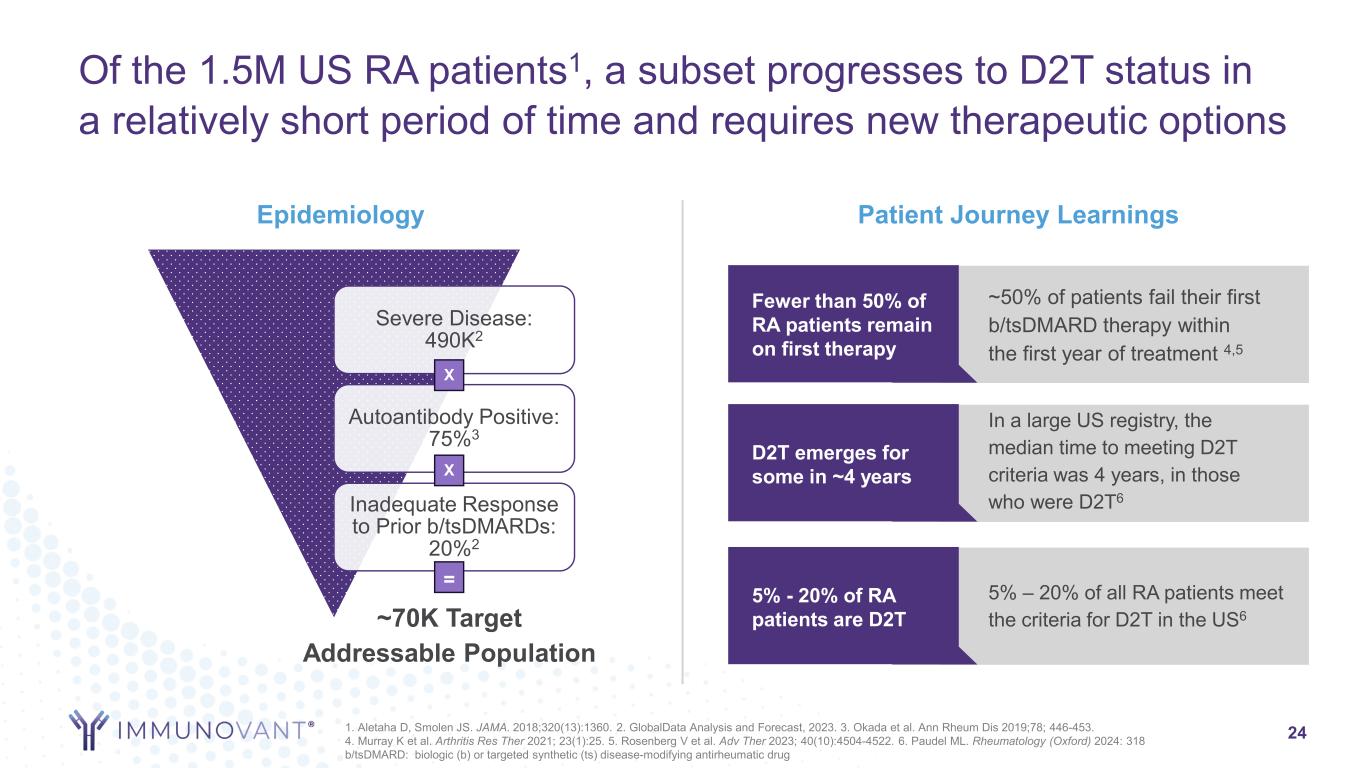 Of the 1.5M US RA patients$^1$, a subset progresses to D2T status in a relatively short period of time and requires new therapeutic options

Epidemiology

Severe Disease: 490K$^2$

X

Autoantibody Positive: 75%$^3$

X

Inadequate Response to Prior b/tsDMARDs: 20%$^2$

=

~70K Target Addressable Population

Patient Journey Learnings

Fewer than 50% of RA patients remain on first therapy

~50% of patients fail their first b/tsDMARD therapy within the first year of treatment $^{4,5}$

D2T emerges for some in ~4 years

In a large US registry, the median time to meeting D2T criteria was 4 years, in those who were D2T$^6$

5% - 20% of RA patients are D2T

5% – 20% of all RA patients meet the criteria for D2T in the US$^6$

IMMUNOVANT®

1. Aletaha D, Smolen JS. JAMA. 2018;320(13):1360. 2. GlobalData Analysis and Forecast, 2023. 3. Okada et al. Ann Rheum Dis 2019;78; 446-453. 4. Murray K et al. Arthritis Res Ther 2021; 23(1):25. 5. Rosenberg V et al. Adv Ther 2023; 40(10):4504-4522. 6. Paudel ML. Rheumatology (Oxford) 2024: 318
b/tsDMARD: biologic (b) or targeted synthetic (ts) disease-modifying antirheumatic drug

24